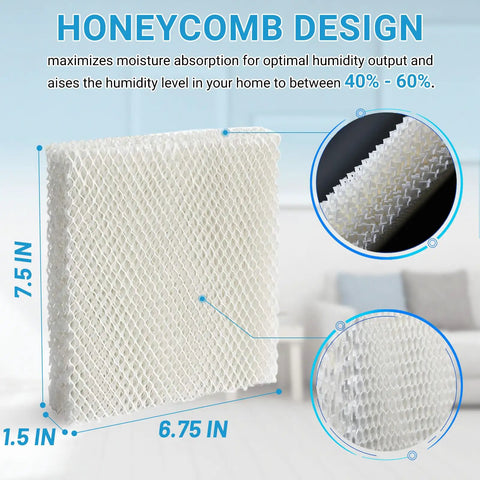 HONEYCOMB DESIGN

maximizes moisture absorption for optimal humidity output and aises the humidity level in your home to between 40% - 60%.

7.5 IN

1.5 IN

6.75 IN